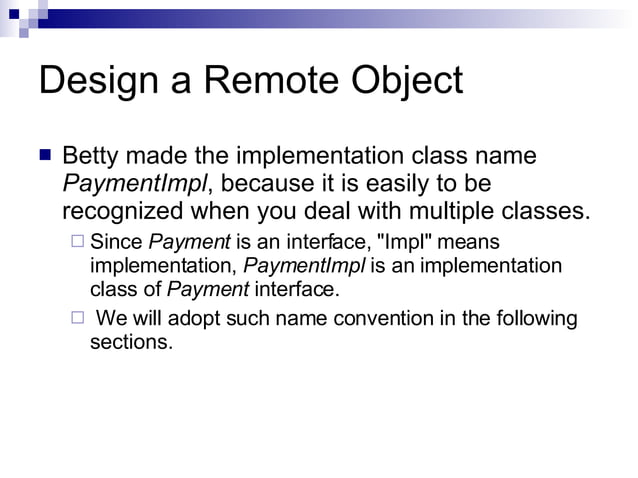 Design a Remote Object

Betty made the implementation class name PaymentImpl, because it is easily to be recognized when you deal with multiple classes.

Since Payment is an interface, "Impl" means implementation, PaymentImpl is an implementation class of Payment interface.

We will adopt such name convention in the following sections.